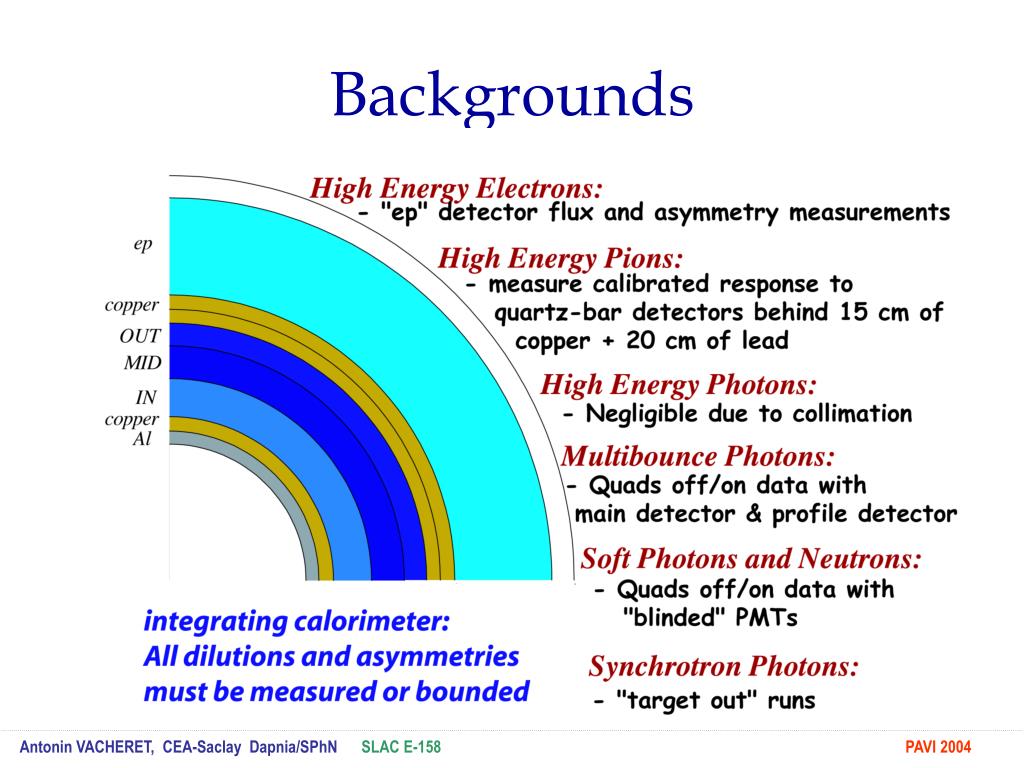 Backgrounds

ep
copper
OUT
MID
IN
copper
Al

High Energy Electrons:
- "ep" detector flux and asymmetry measurements

High Energy Pions:
- measure calibrated response to quartz-bar detectors behind 15 cm of copper + 20 cm of lead

High Energy Photons:
- Negligible due to collimation

Multibounce Photons:
- Quads off/on data with main detector & profile detector

Soft Photons and Neutrons:
- Quads off/on data with "blinded" PMTs

Synchrotron Photons:
- "target out" runs

integrating calorimeter:
All dilutions and asymmetries must be measured or bounded

Antonin VACHERET, CEA-Saclay Dapnia/SPhN SLAC E-158 PAVI 2004